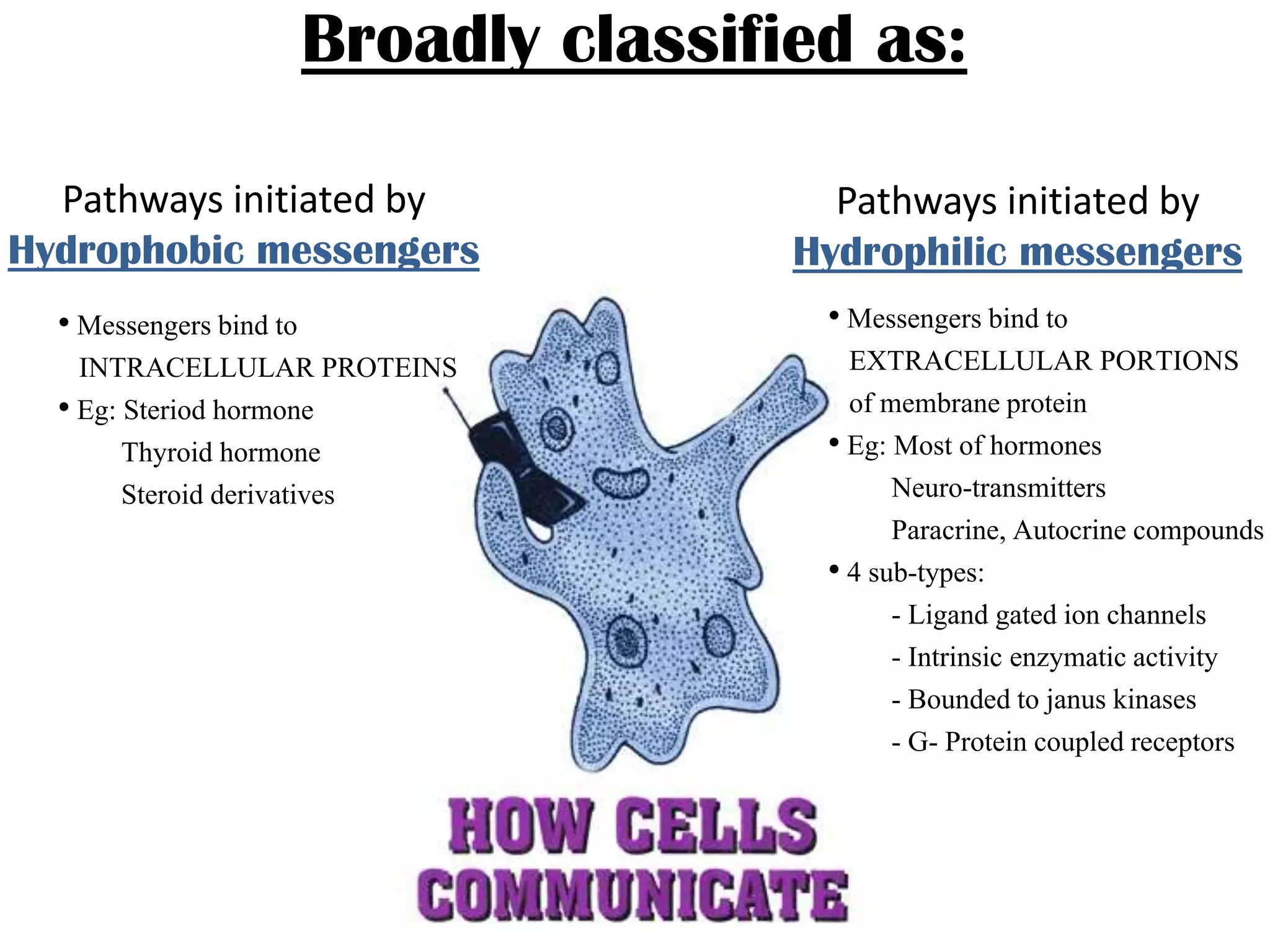 Broadly classified as:

Pathways initiated by
Hydrophobic messengers

• Messengers bind to INTRACELLULAR PROTEINS
• Eg: Steriod hormone
Thyroid hormone
Steroid derivatives

Pathways initiated by
Hydrophilic messengers

• Messengers bind to EXTRACELLULAR PORTIONS of membrane protein
• Eg: Most of hormones
Neuro-transmitters
Paracrine, Autocrine compounds
• 4 sub-types:
- Ligand gated ion channels
- Intrinsic enzymatic activity
- Bounded to janus kinases
- G- Protein coupled receptors

HOW CELLS COMMUNICATE